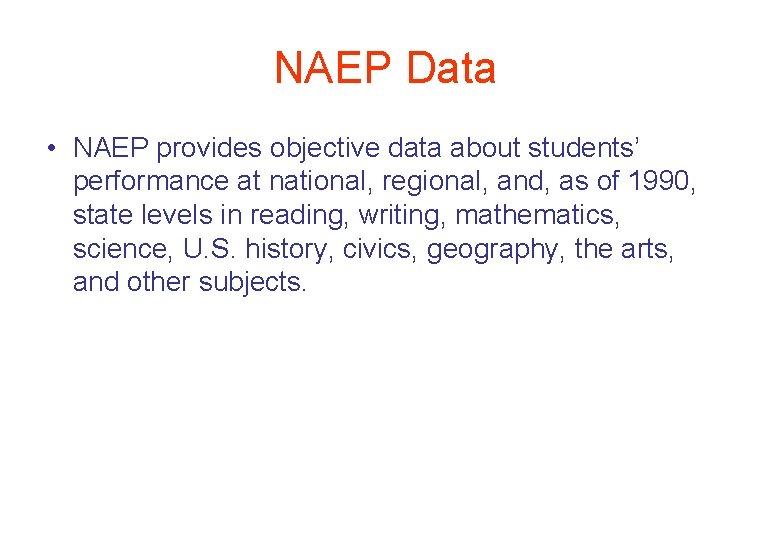 NAEP Data

• NAEP provides objective data about students’ performance at national, regional, and, as of 1990, state levels in reading, writing, mathematics, science, U.S. history, civics, geography, the arts, and other subjects.